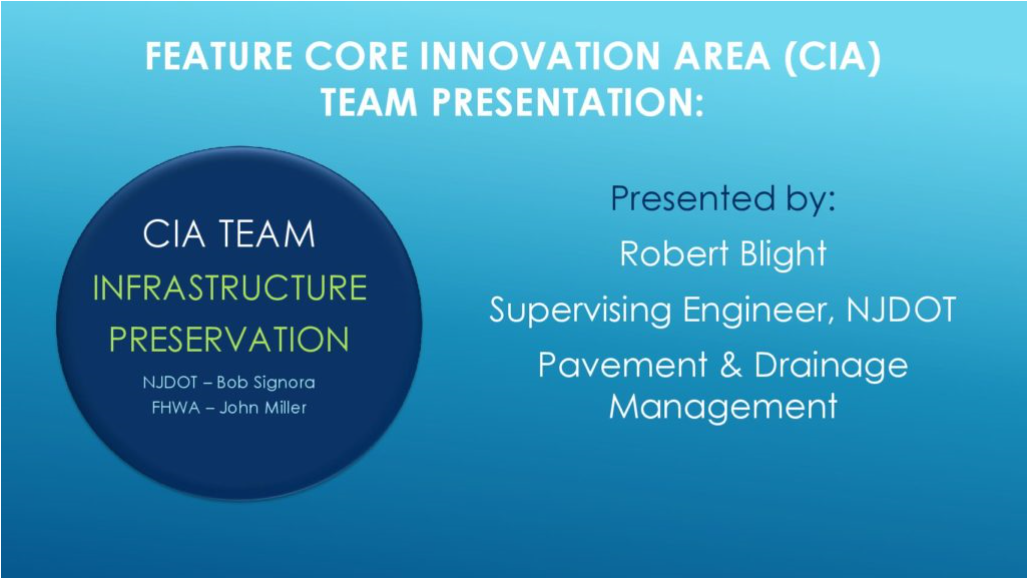 FEATURE CORE INNOVATION AREA (CIA) TEAM PRESENTATION:

CIA TEAM

INFRASTRUCTURE PRESERVATION

NJDOT – Bob Signora
FHWA – John Miller

Presented by:

Robert Blight

Supervising Engineer, NJDOT

Pavement & Drainage Management